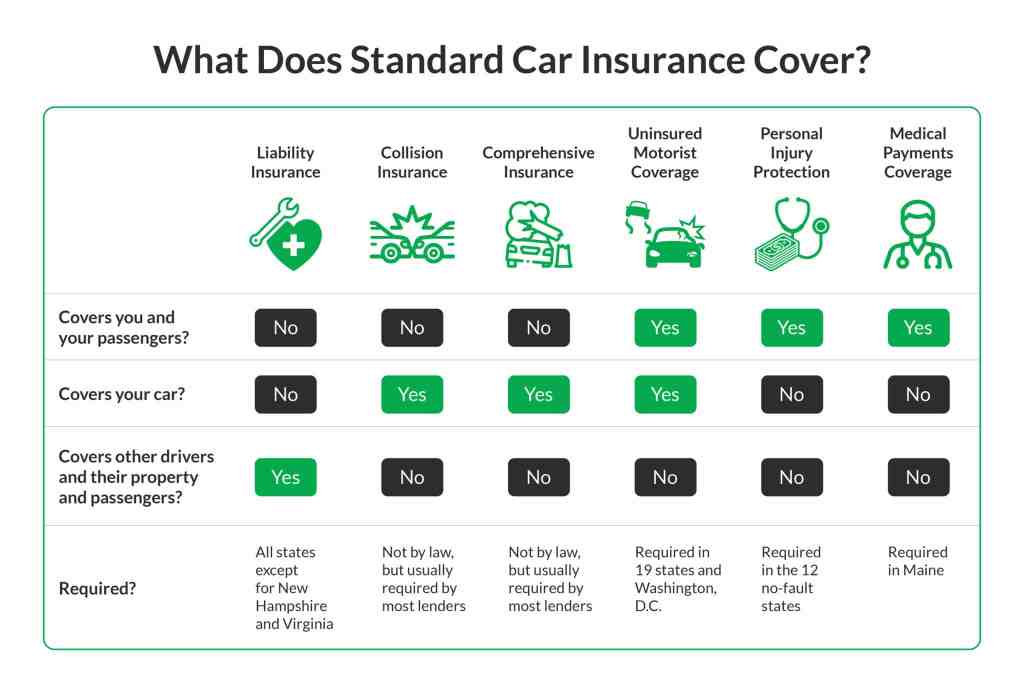 What Does Standard Car Insurance Cover?

| | Liability Insurance | Collision Insurance | Comprehensive Insurance | Uninsured Motorist Coverage | Personal Injury Protection | Medical Payments Coverage |
|---|---|---|---|---|---|---|
| Covers you and your passengers? | No | No | No | Yes | Yes | Yes |
| Covers your car? | No | Yes | Yes | Yes | No | No |
| Covers other drivers and their property and passengers? | Yes | No | No | No | No | No |
| Required? | All states except for New Hampshire and Virginia | Not by law, but usually required by most lenders | Not by law, but usually required by most lenders | Required in 19 states and Washington, D.C. | Required in the 12 no-fault states | Required in Maine |